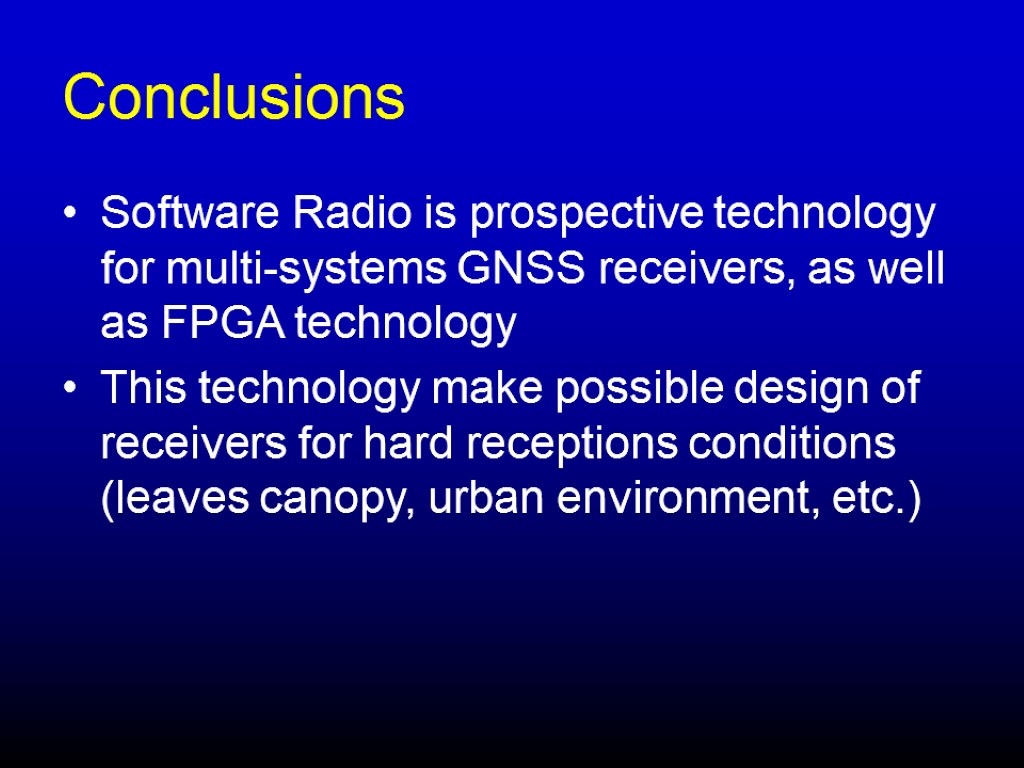 Conclusions

• Software Radio is prospective technology for multi-systems GNSS receivers, as well as FPGA technology

• This technology make possible design of receivers for hard receptions conditions (leaves canopy, urban environment, etc.)